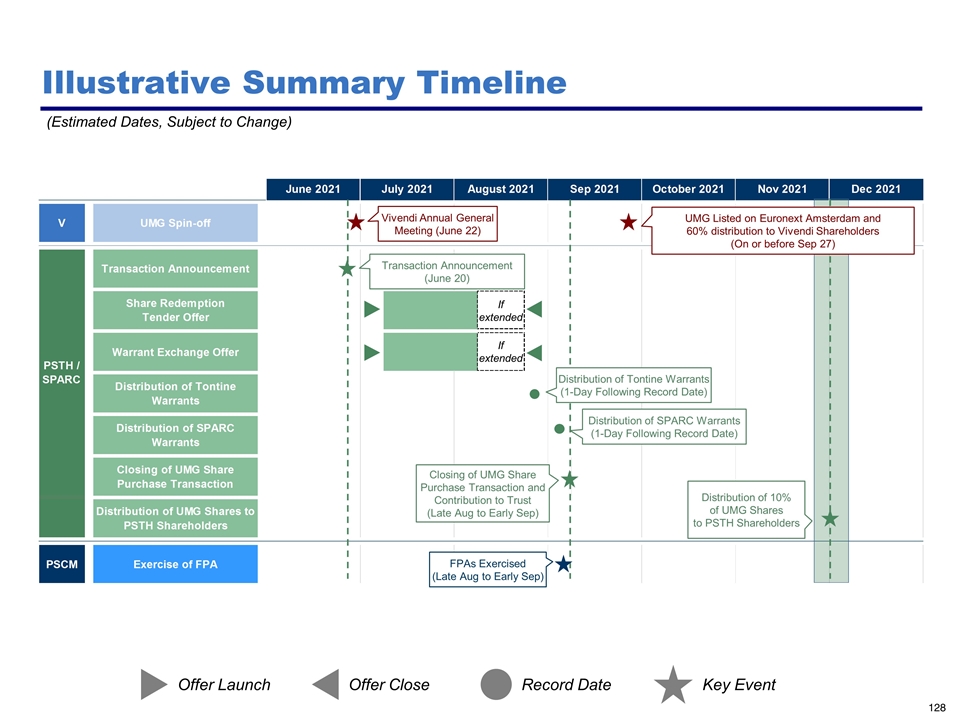 Illustrative Summary Timeline

(Estimated Dates, Subject to Change)

June 2021 | July 2021 | August 2021 | Sep 2021 | October 2021 | Nov 2021 | Dec 2021

V

UMG Spin-off

Vivendi Annual General Meeting (June 22)

UMG Listed on Euronext Amsterdam and 60% distribution to Vivendi Shareholders (On or before Sep 27)

PSTH / SPARC

Transaction Announcement

Transaction Announcement (June 20)

Share Redemption Tender Offer

If extended

Warrant Exchange Offer

If extended

Distribution of Tontine Warrants

Distribution of Tontine Warrants (1-Day Following Record Date)

Distribution of SPARC Warrants

Distribution of SPARC Warrants (1-Day Following Record Date)

Closing of UMG Share Purchase Transaction

Closing of UMG Share Purchase Transaction and Contribution to Trust (Late Aug to Early Sep)

Distribution of UMG Shares to PSTH Shareholders

Distribution of 10% of UMG Shares to PSTH Shareholders

PSCM

Exercise of FPA

FPAs Exercised (Late Aug to Early Sep)

Offer Launch

Offer Close

Record Date

Key Event

128